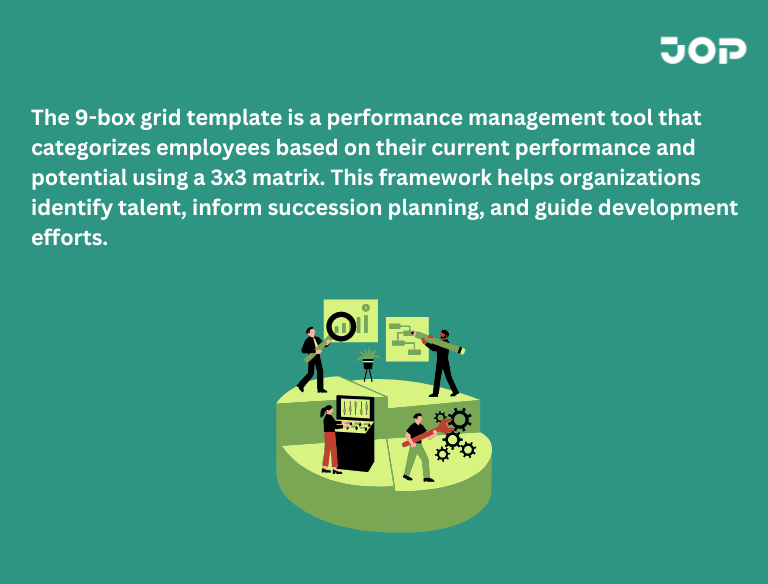 JOP

The 9-box grid template is a performance management tool that categorizes employees based on their current performance and potential using a 3x3 matrix. This framework helps organizations identify talent, inform succession planning, and guide development efforts.